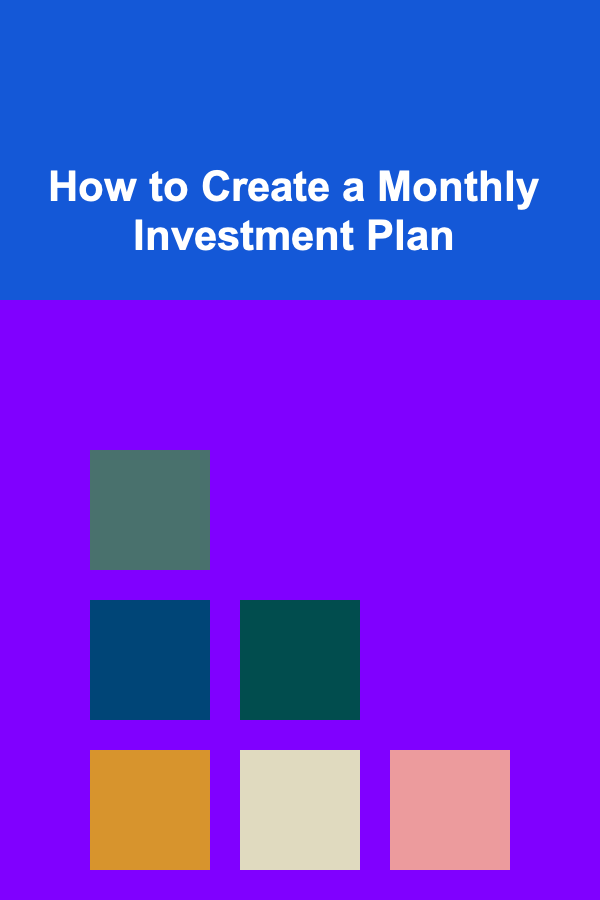 How to Create a Monthly Investment Plan